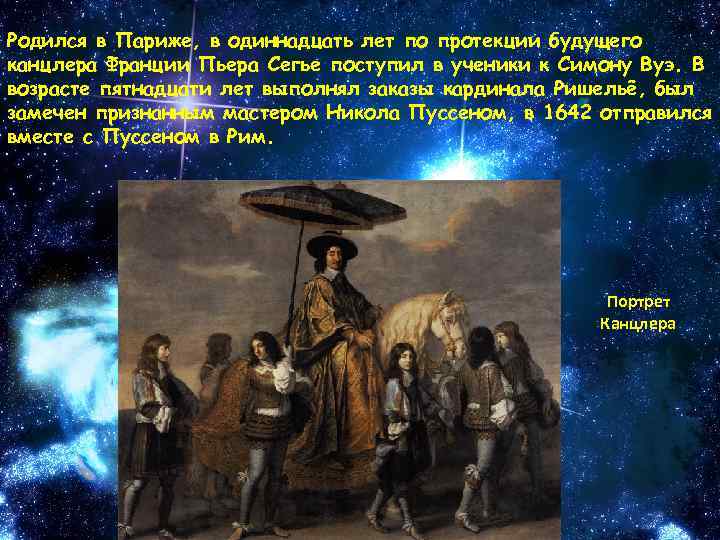 Родился в Париже, в одиннадцать лет по протекции будущего канцлера Франции Пьера Сегье поступил в ученики к Симону Вуэ. В возрасте пятнадцати лет выполнял заказы кардинала Ришельё, был замечен признанным мастером Никола Пуссеном, в 1642 отправился вместе с Пуссеном в Рим.

Портрет Канцлера